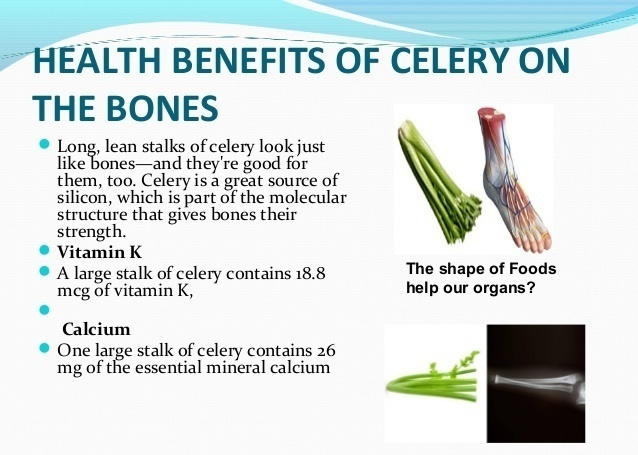 HEALTH BENEFITS OF CELERY ON THE BONES

Long, lean stalks of celery look just like bones—and they're good for them, too. Celery is a great source of silicon, which is part of the molecular structure that gives bones their strength.

Vitamin K

A large stalk of celery contains 18.8 mcg of vitamin K,

Calcium

One large stalk of celery contains 26 mg of the essential mineral calcium

The shape of Foods help our organs?